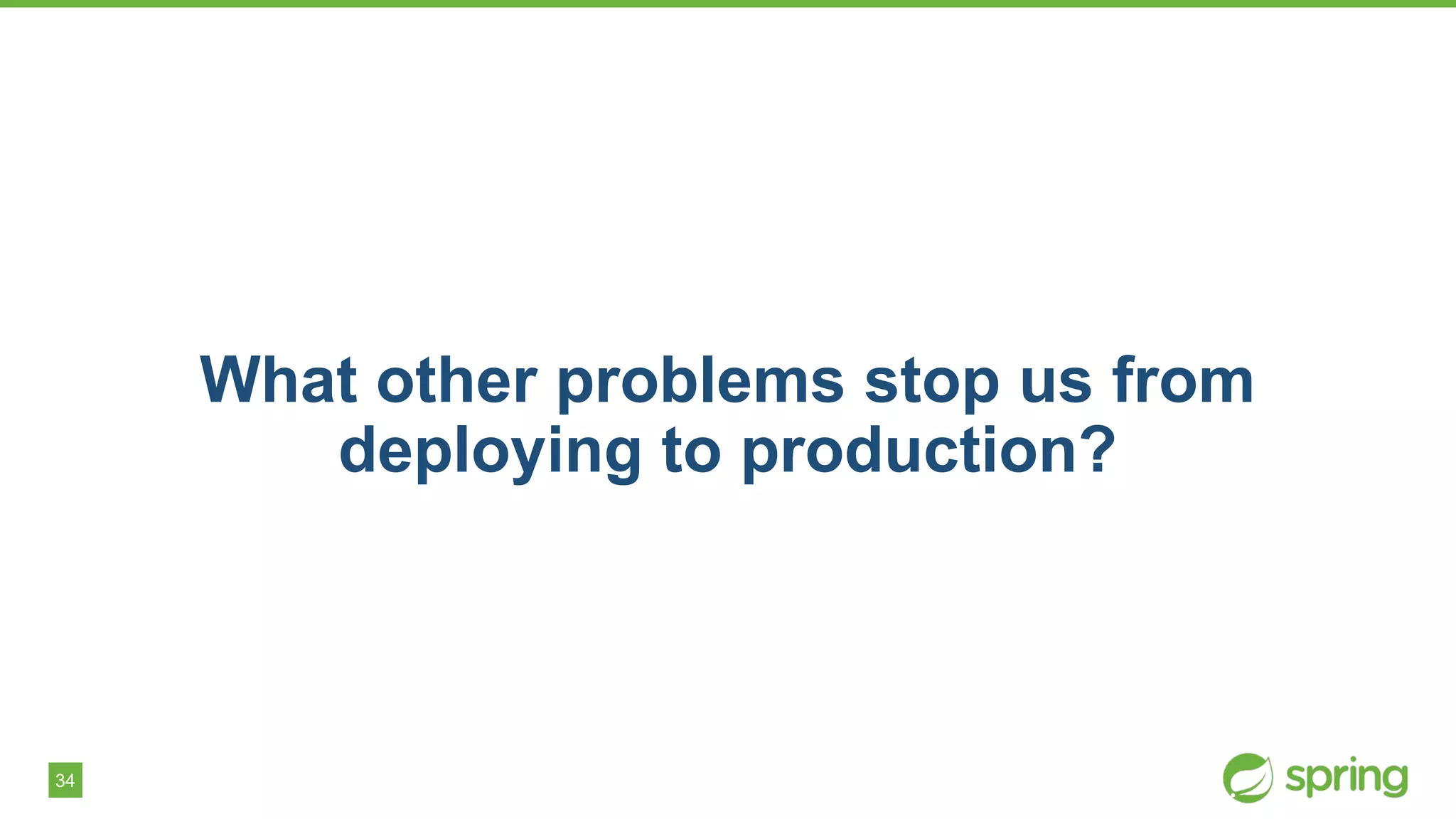 What other problems stop us from deploying to production?

34

spring